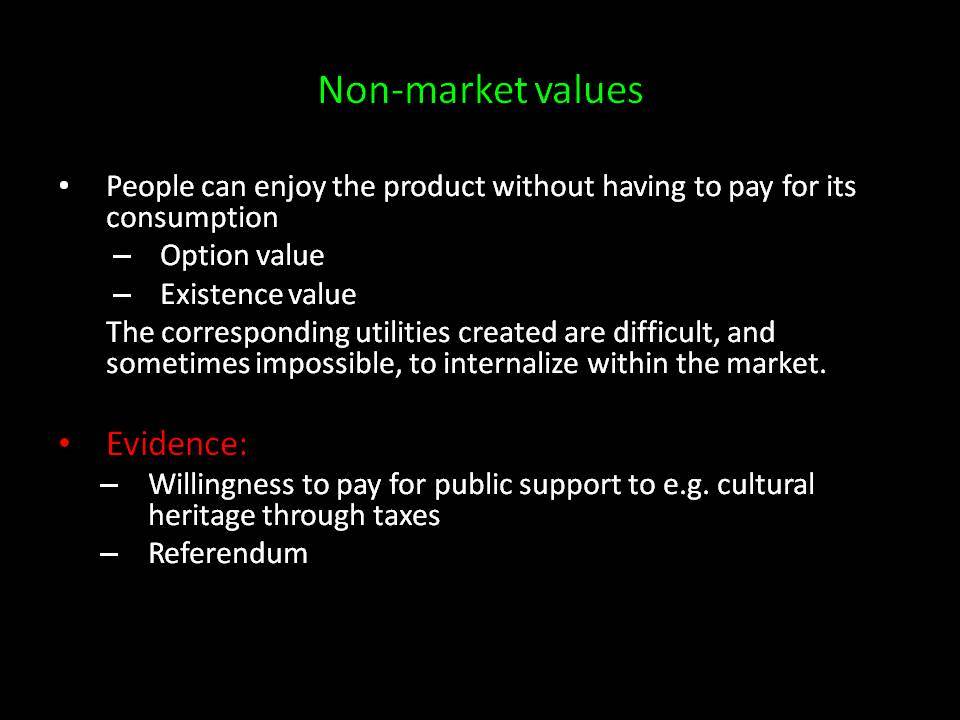 Non-market values

• People can enjoy the product without having to pay for its consumption
– Option value
– Existence value
The corresponding utilities created are difficult, and sometimes impossible, to internalize within the market.

• Evidence:
– Willingness to pay for public support to e.g. cultural heritage through taxes
– Referendum